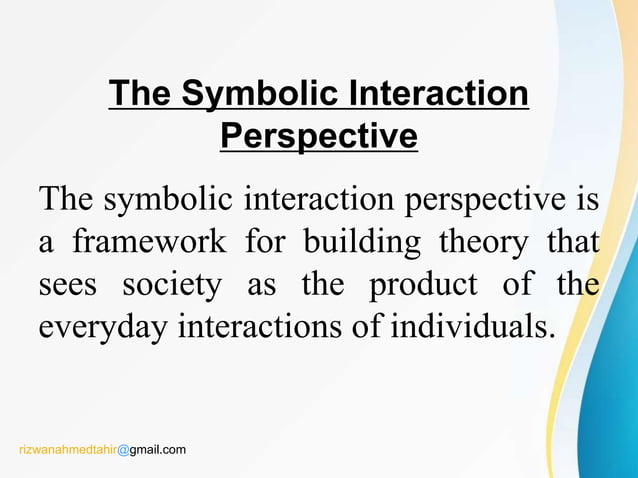 The Symbolic Interaction Perspective

The symbolic interaction perspective is a framework for building theory that sees society as the product of the everyday interactions of individuals.

rizwanahmedtahir@gmail.com